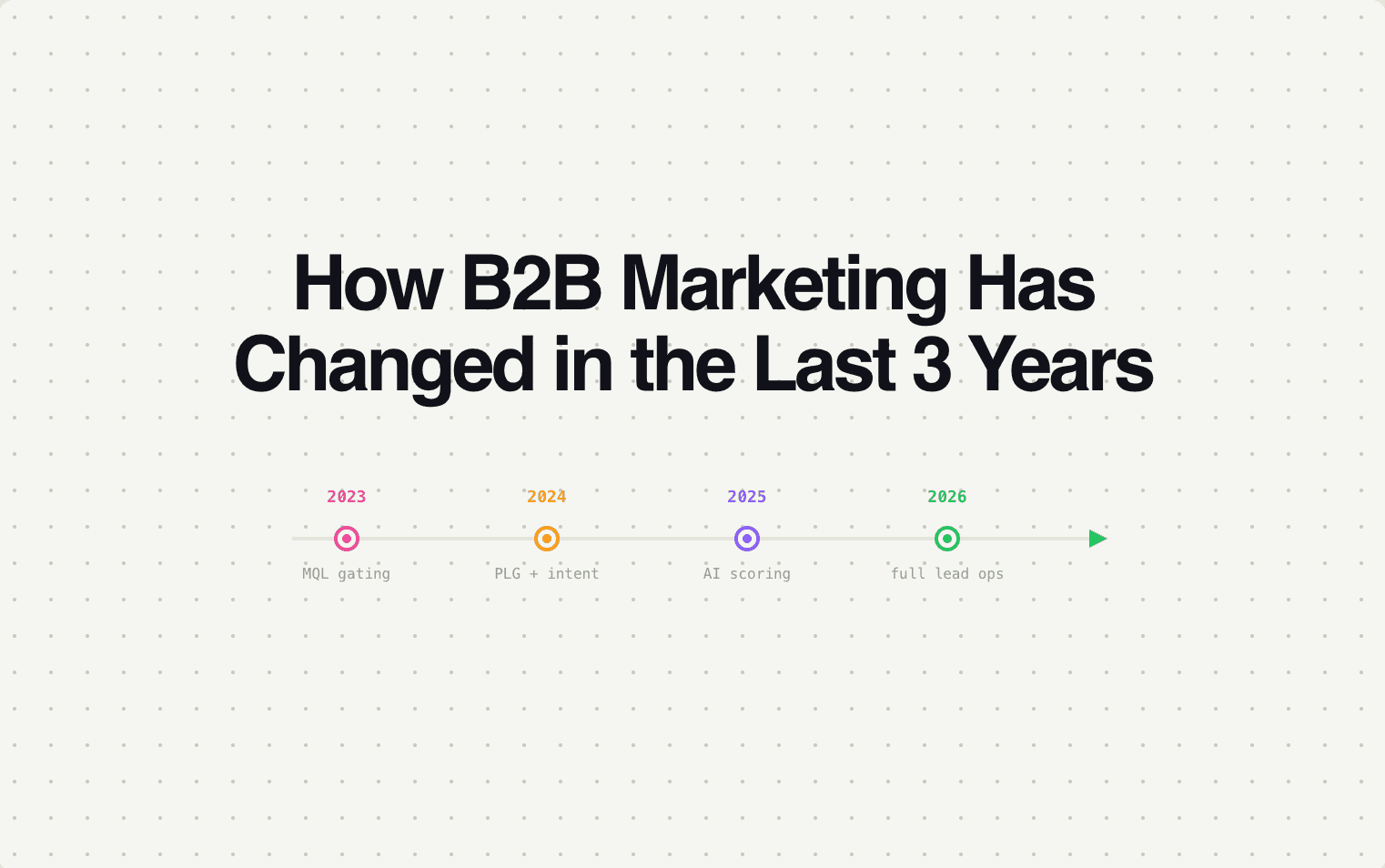 How B2B Marketing Has Changed in the Last 3 Years

2023
MQL gating

2024
PLG + intent

2025
AI scoring

2026
full lead ops